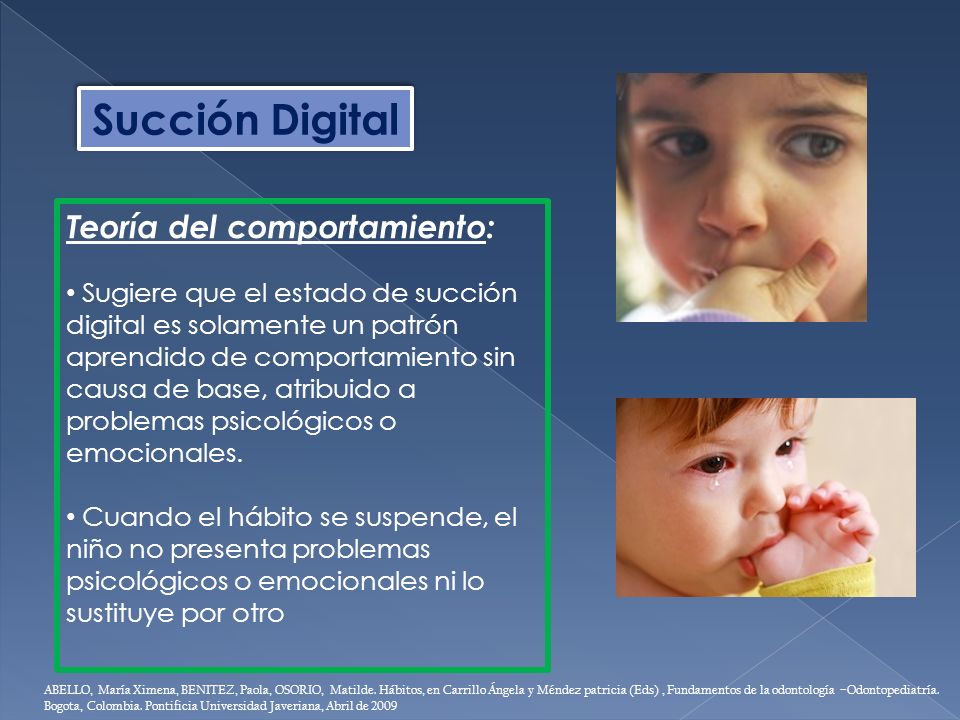 Succión Digital

Teoría del comportamiento:

• Sugiere que el estado de succión digital es solamente un patrón aprendido de comportamiento sin causa de base, atribuido a problemas psicológicos o emocionales.

• Cuando el hábito se suspende, el niño no presenta problemas psicológicos o emocionales ni lo sustituye por otro

ABELLO, María Ximena, BENITEZ, Paola, OSORIO, Matilde. Hábitos, en Carrillo Ángela y Méndez patricia (Eds) , Fundamentos de la odontología –Odontopediatría. Bogota, Colombia. Pontificia Universidad Javeriana, Abril de 2009